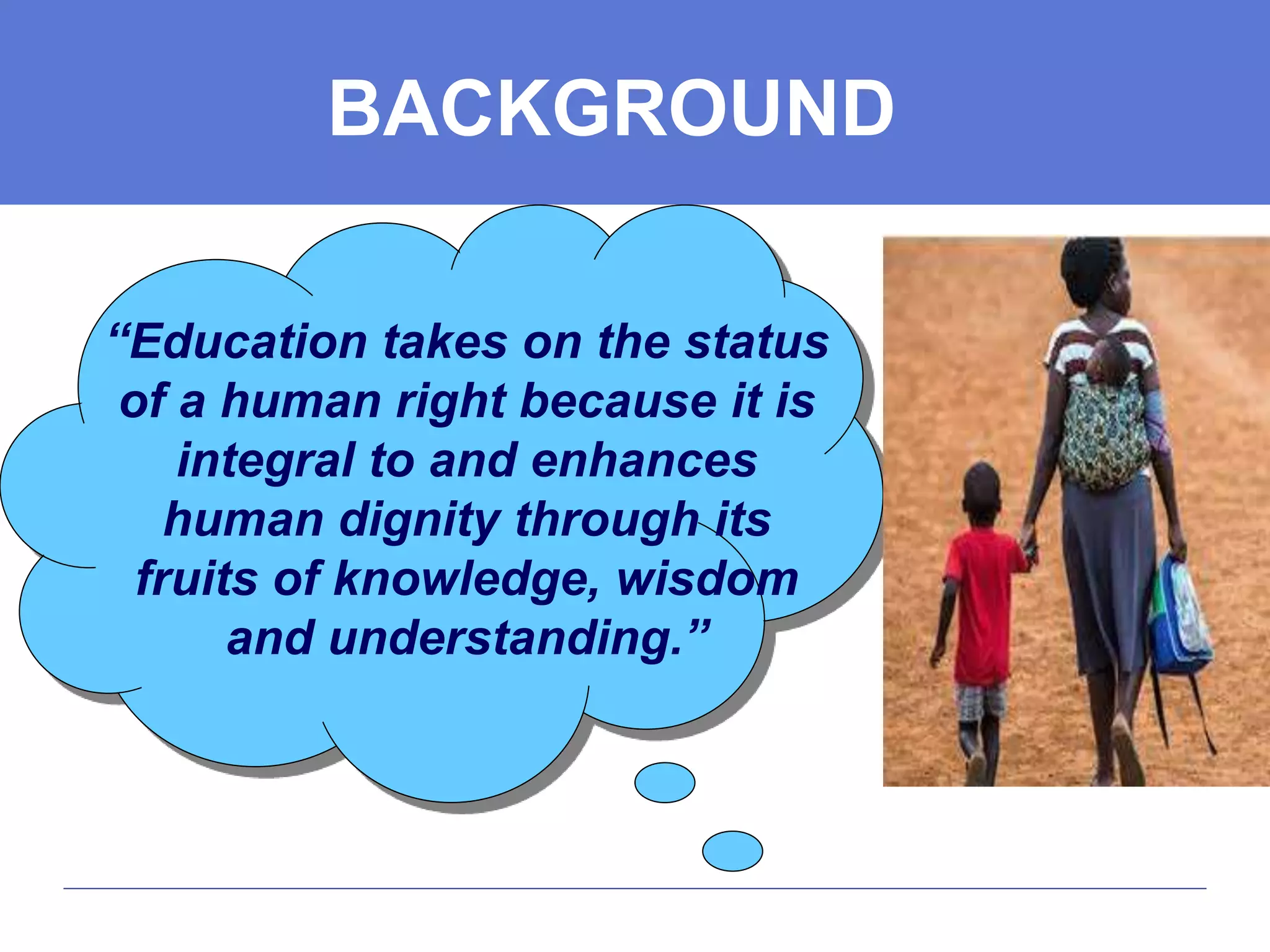 BACKGROUND

“Education takes on the status of a human right because it is integral to and enhances human dignity through its fruits of knowledge, wisdom and understanding.”